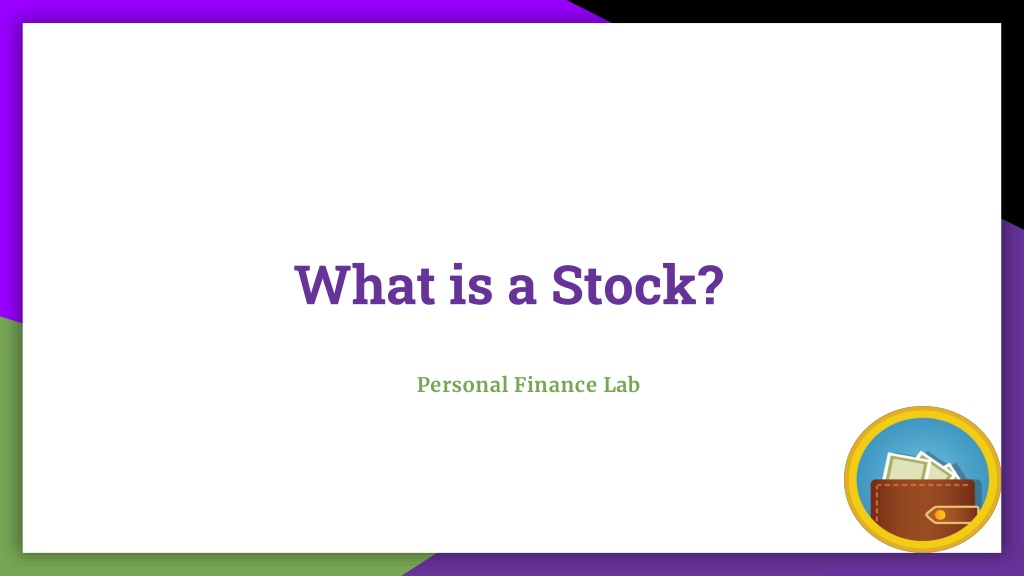 What is a Stock?

Personal Finance Lab